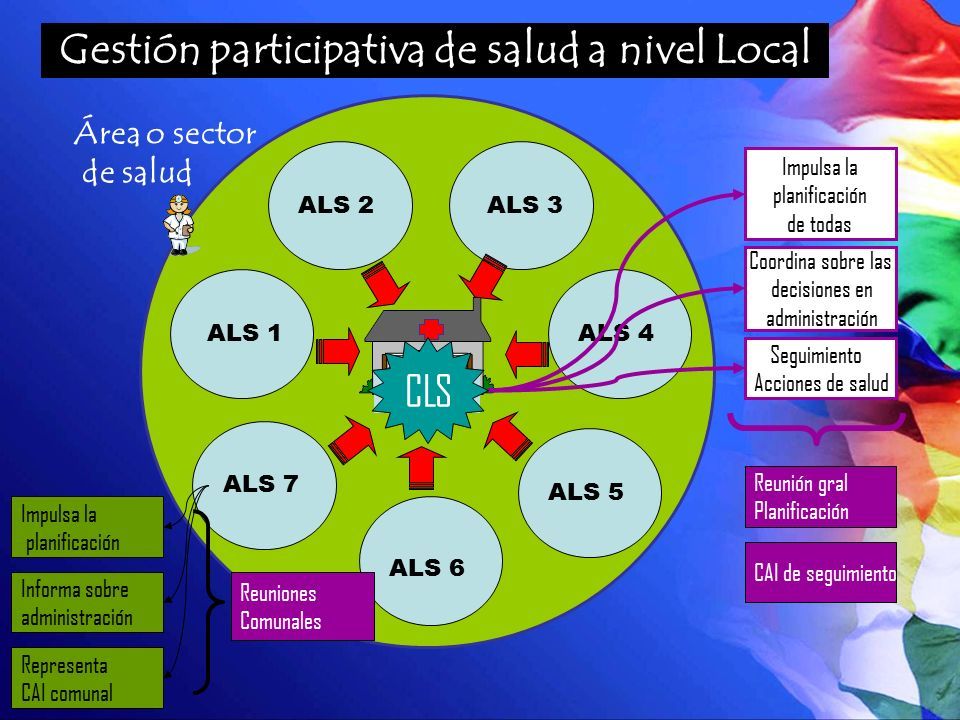 Gestión participativa de salud a nivel Local

Área o sector de salud

ALS 2

ALS 3

ALS 1

ALS 4

CLS

ALS 7

ALS 5

ALS 6

Impulsa la planificación de todas

Coordina sobre las decisiones en administración

Seguimiento Acciones de salud

Reunión gral Planificación

CAI de seguimiento

Impulsa la planificación

Informa sobre administración

Representa CAI comunal

Reuniones Comunales